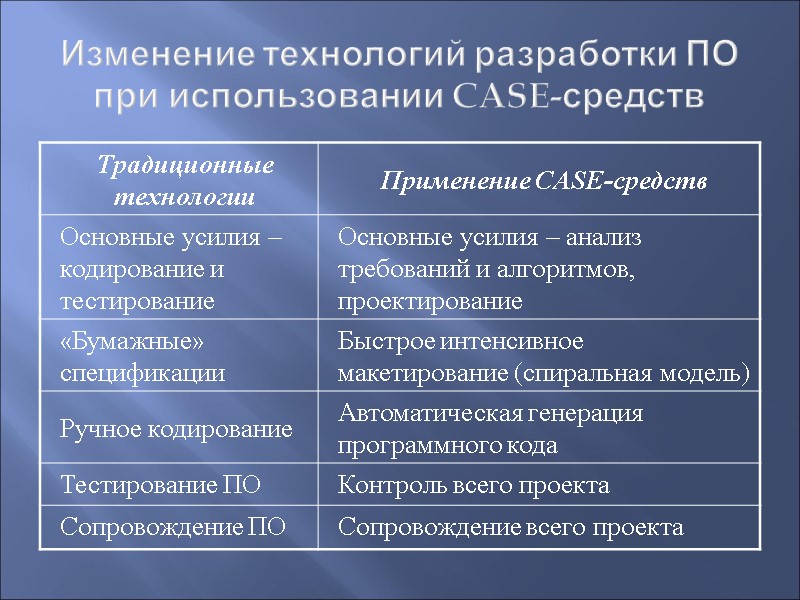 Изменение технологий разработки ПО при использовании CASE-средств

| Традиционные технологии | Применение CASE-средств |
|---|---|
| Основные усилия – кодирование и тестирование | Основные усилия – анализ требований и алгоритмов, проектирование |
| «Бумажные» спецификации | Быстрое интенсивное макетирование (спиральная модель) |
| Ручное кодирование | Автоматическая генерация программного кода |
| Тестирование ПО | Контроль всего проекта |
| Сопровождение ПО | Сопровождение всего проекта |